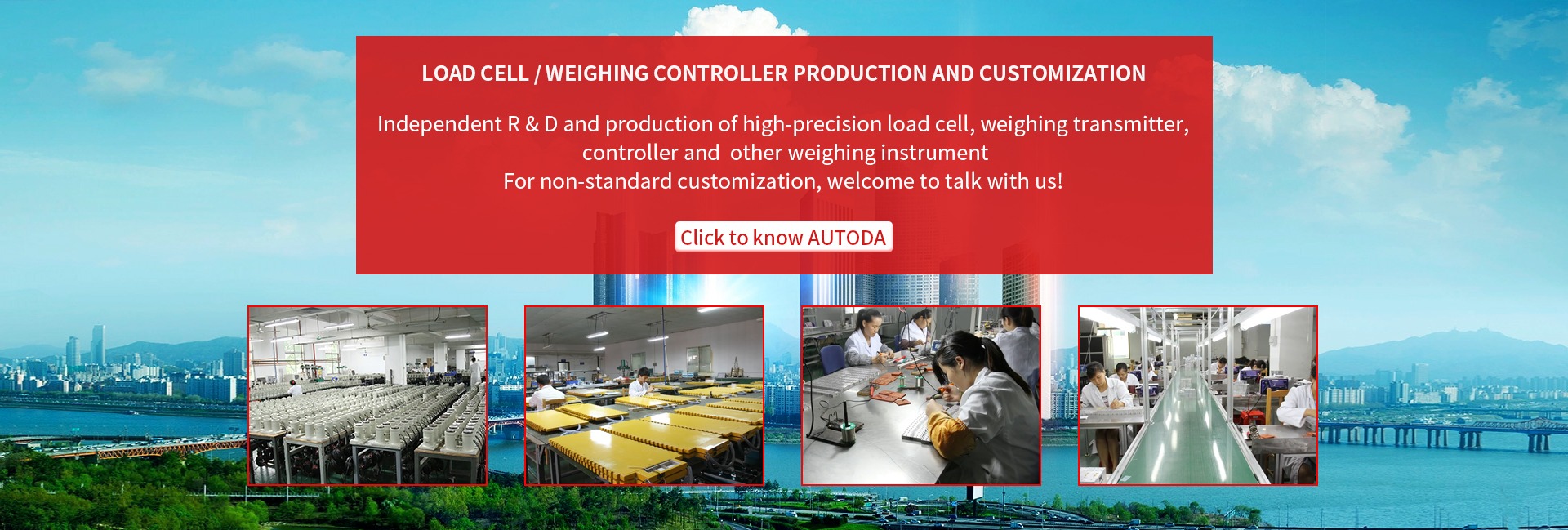 LOAD CELL / WEIGHING CONTROLLER PRODUCTION AND CUSTOMIZATION

Independent R & D and production of high-precision load cell, weighing transmitter, controller and other weighing instrument
For non-standard customization, welcome to talk with us!

Click to know AUTODA